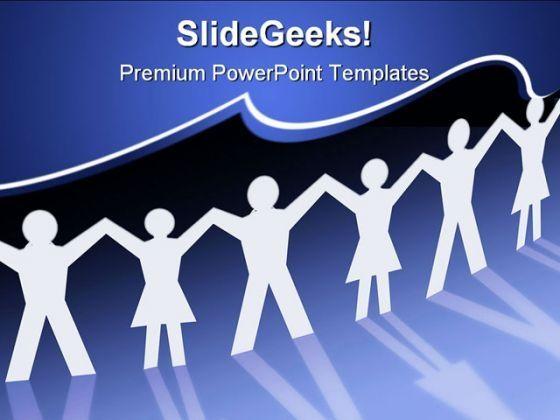 SlideGeeks!

Premium PowerPoint Templates